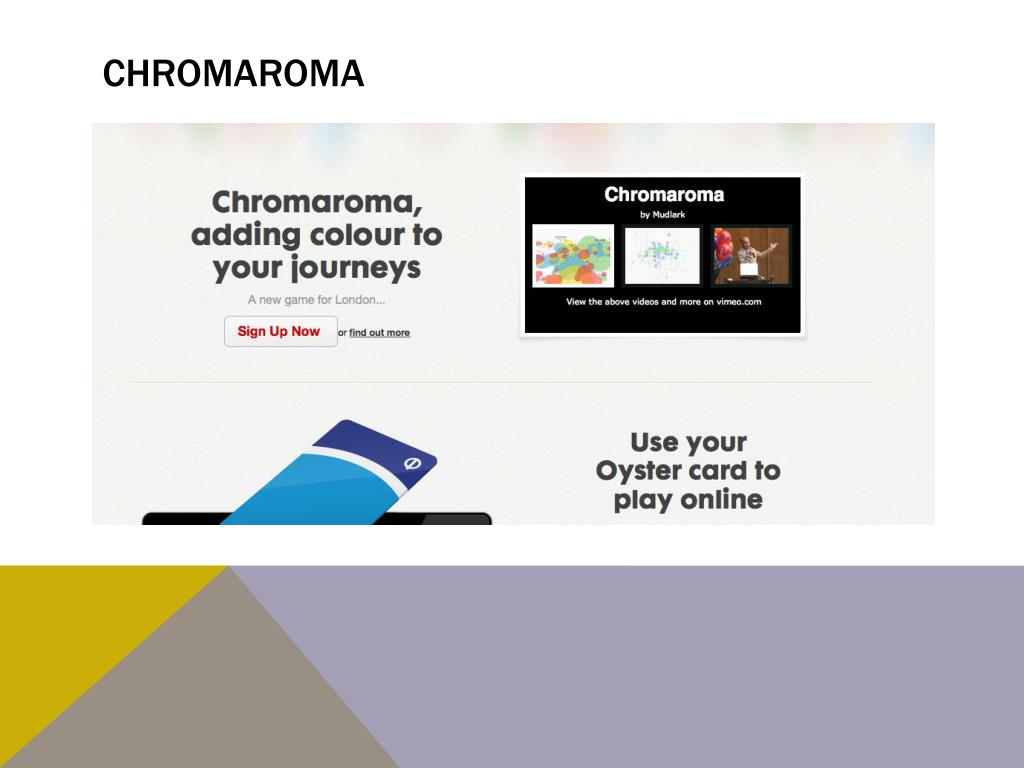 CHROMAROMA

Chromaroma, adding colour to your journeys

A new game for London...

Sign Up Now or find out more

Chromaroma

by Mudlark

View the above videos and more on vimeo.com

Use your Oyster card to play online